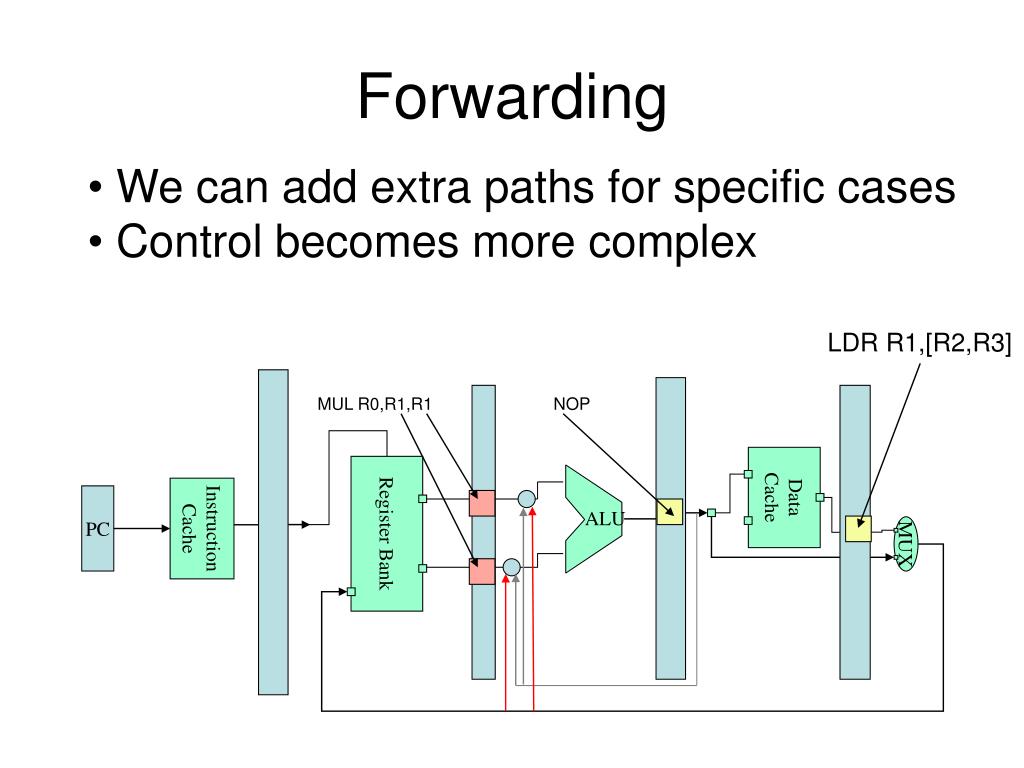 Forwarding

• We can add extra paths for specific cases
• Control becomes more complex

LDR R1,[R2,R3]

MUL R0,R1,R1

NOP

PC

Instruction Cache

Register Bank

ALU

Data Cache

MUX